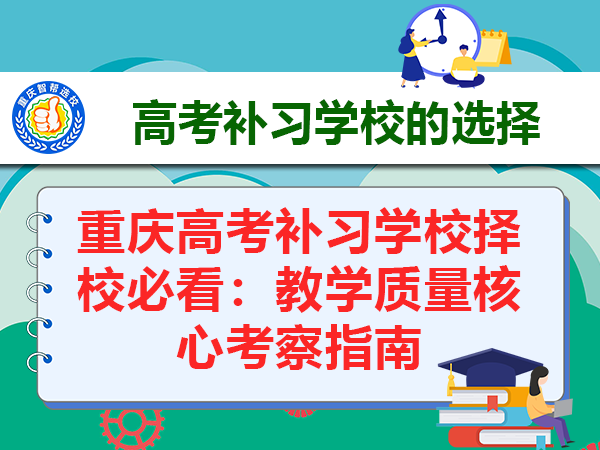 重庆智帮选校

高考补习学校的选择

重庆高考补习学校择校必看：教学质量核心考察指南